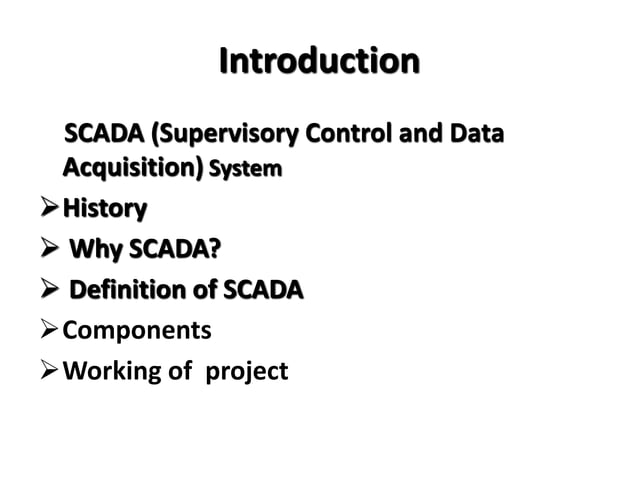 Introduction

SCADA (Supervisory Control and Data Acquisition) System

➢ History
➢ Why SCADA?
➢ Definition of SCADA
➢ Components
➢ Working of project